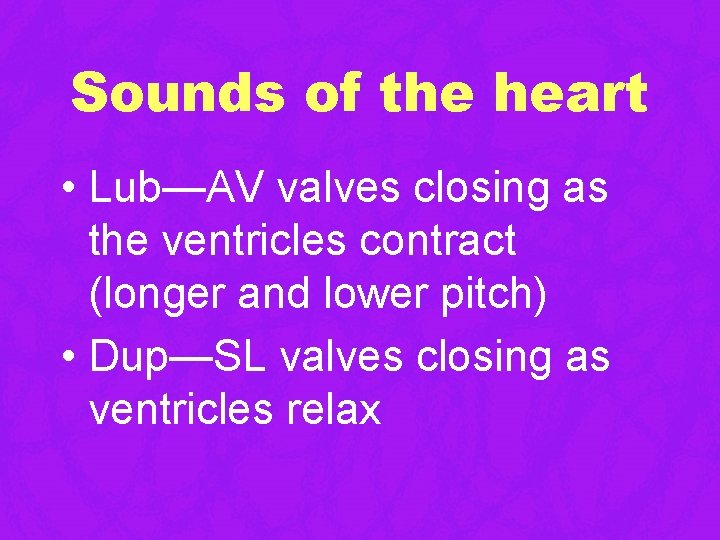 Sounds of the heart

• Lub—AV valves closing as the ventricles contract (longer and lower pitch)

• Dup—SL valves closing as ventricles relax